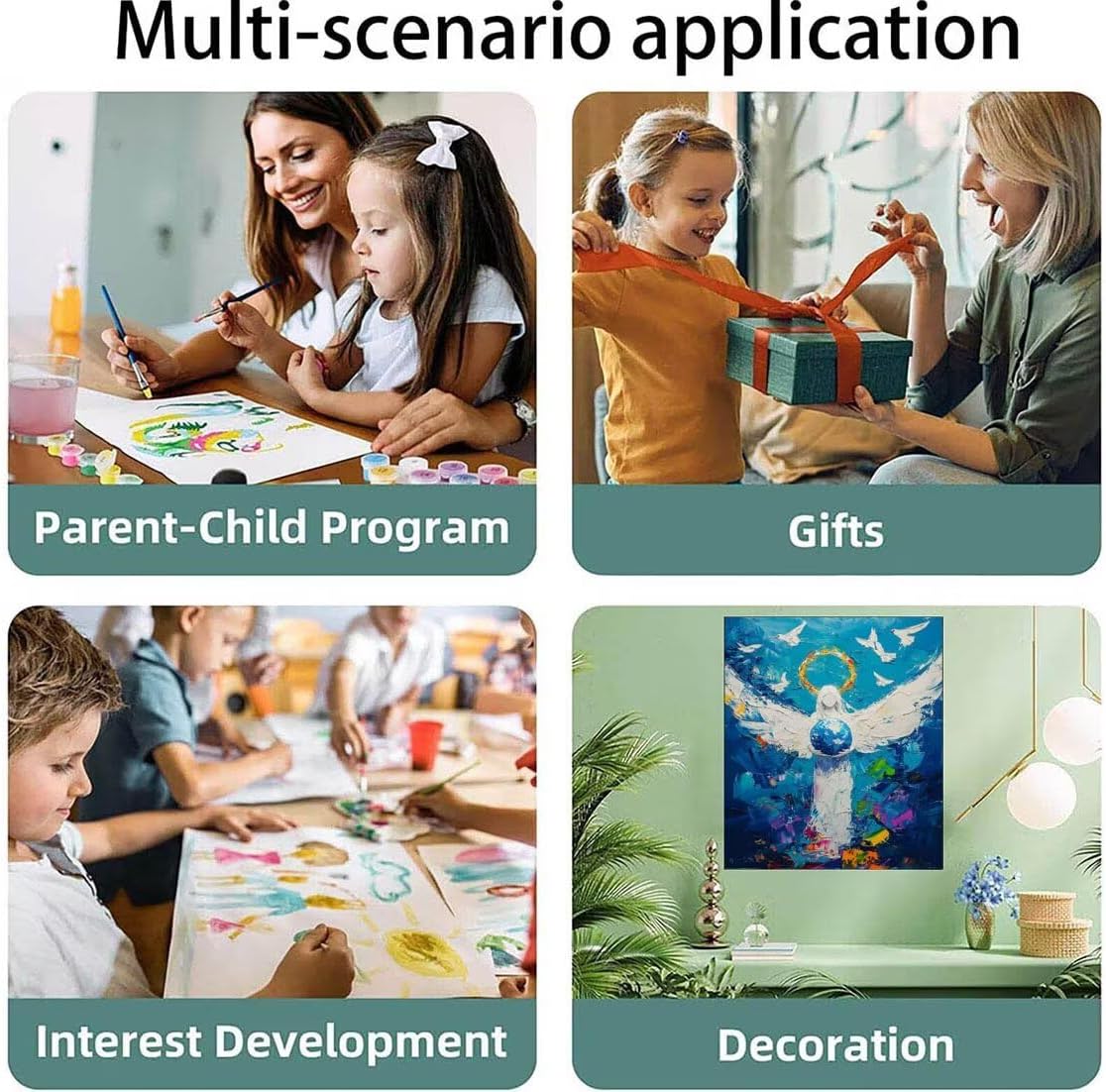 Multi-scenario application

Parent-Child Program

Gifts

Interest Development

Decoration